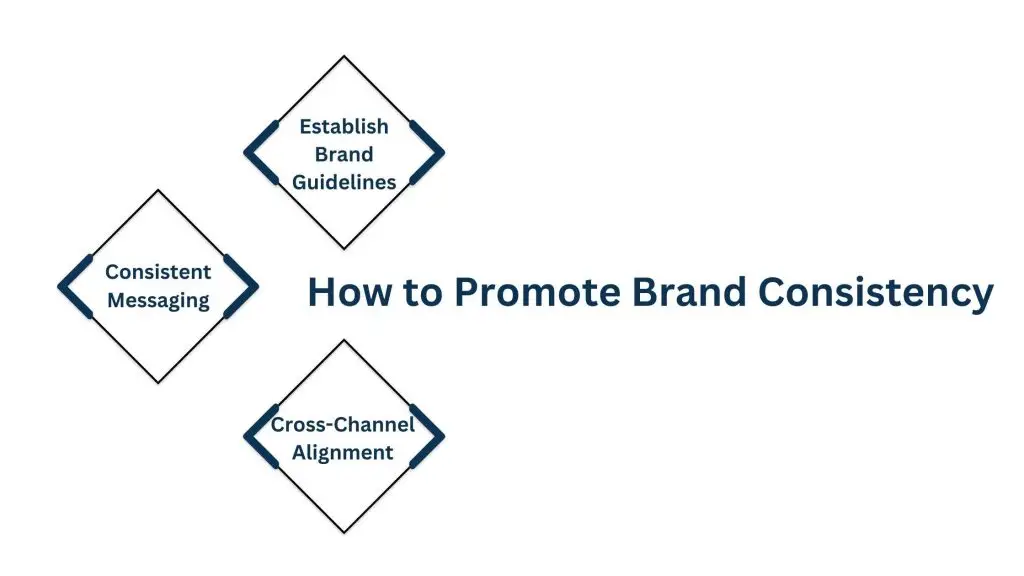 Establish Brand Guidelines

Consistent Messaging

How to Promote Brand Consistency

Cross-Channel Alignment